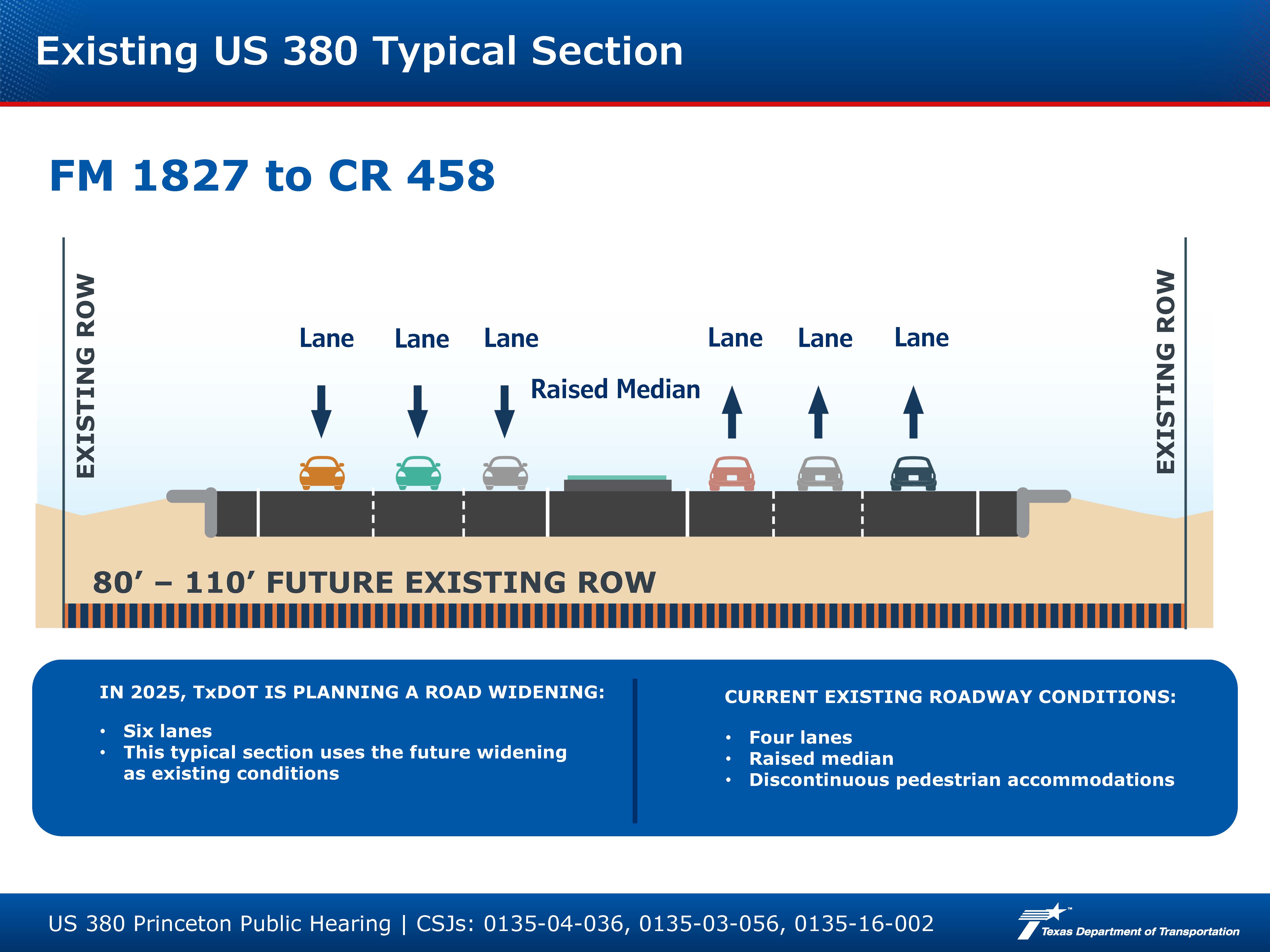 Existing US 380 Typical Section

FM 1827 to CR 458

EXISTING ROW

Lane Lane Lane

Raised Median

Lane Lane Lane

EXISTING ROW

80’ – 110’ FUTURE EXISTING ROW

IN 2025, TxDOT IS PLANNING A ROAD WIDENING:

• Six lanes
• This typical section uses the future widening as existing conditions

CURRENT EXISTING ROADWAY CONDITIONS:

• Four lanes
• Raised median
• Discontinuous pedestrian accommodations

US 380 Princeton Public Hearing | CSJs: 0135-04-036, 0135-03-056, 0135-16-002

Texas Department of Transportation